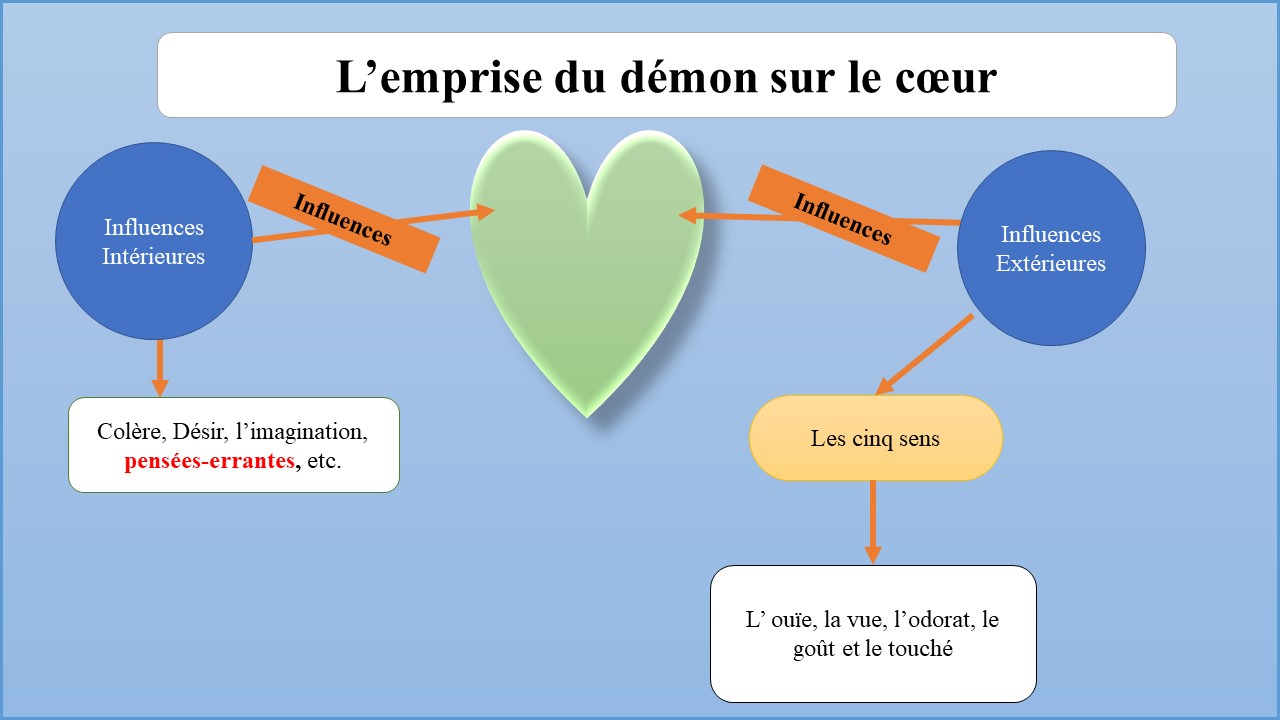 L’emprise du démon sur le cœur

Influences Intérieures

Influences

Influences

Influences Extérieures

Colère, Désir, l’imagination, pensées-errantes, etc.

Les cinq sens

L’ ouïe, la vue, l’odorat, le goût et le touché